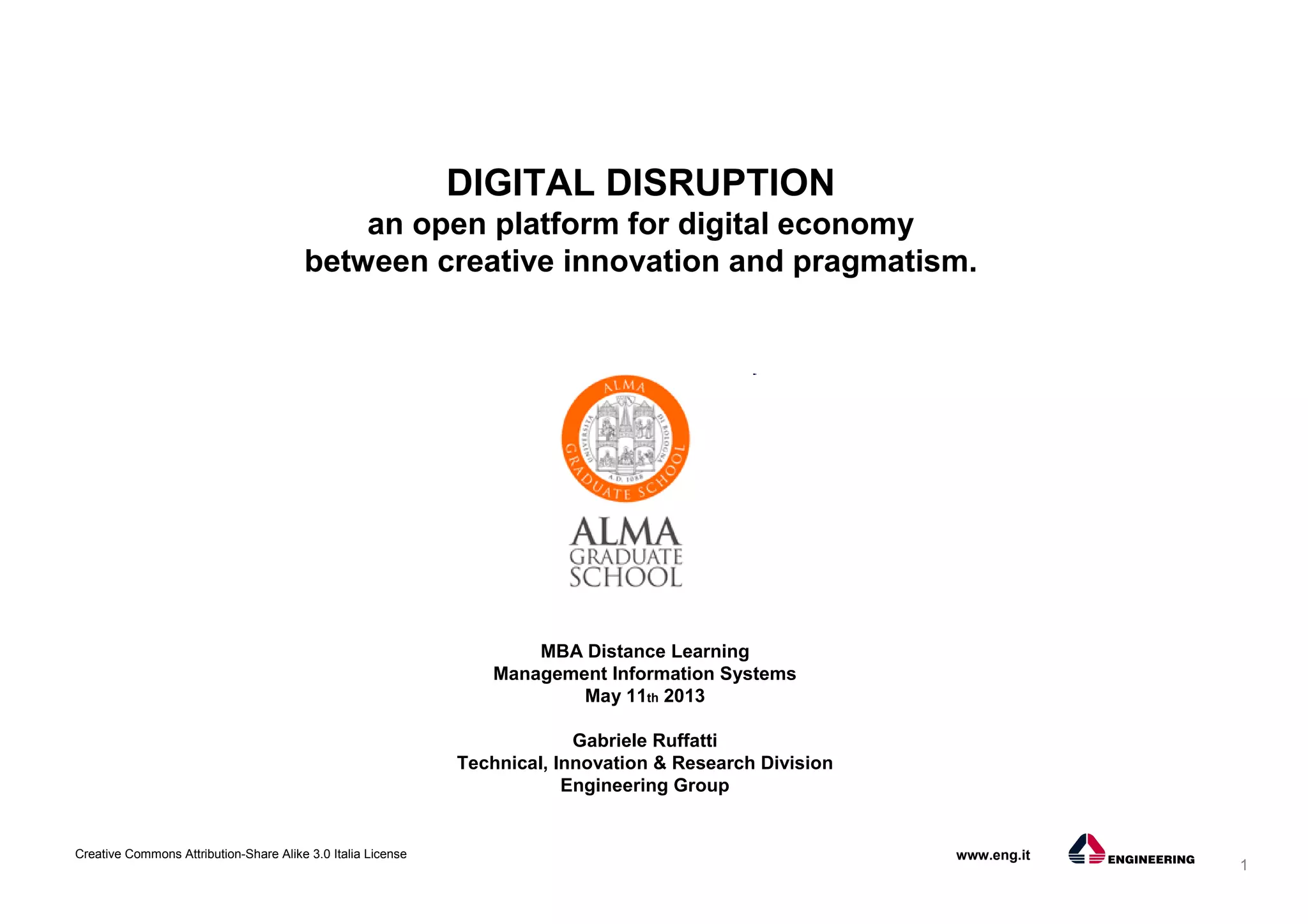 DIGITAL DISRUPTION
an open platform for digital economy
between creative innovation and pragmatism.

ALMA
UNIVERSITÀ DI BOLOGNA
A.D. 1088
GRADUATE SCHOOL

ALMA
GRADUATE
SCHOOL

MBA Distance Learning
Management Information Systems
May 11th 2013

Gabriele Ruffatti
Technical, Innovation & Research Division
Engineering Group

Creative Commons Attribution-Share Alike 3.0 Italia License

www.eng.it

ENGINEERING

1